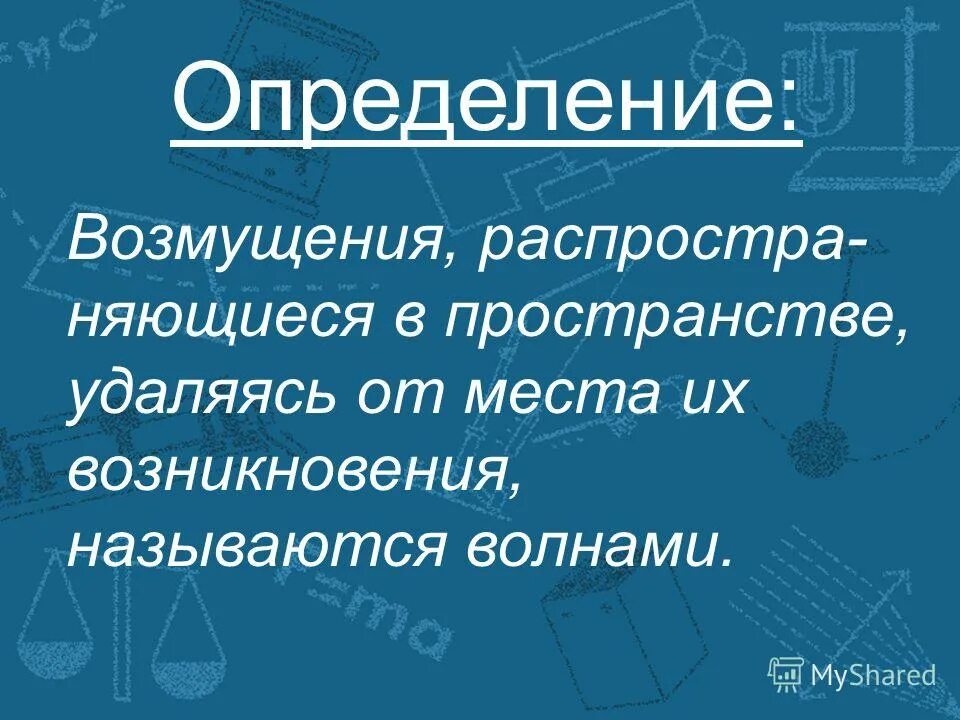 Определение:

Возмущения, распространяющиеся в пространстве, удаляясь от места их возникновения, называются волнами.

MyShared